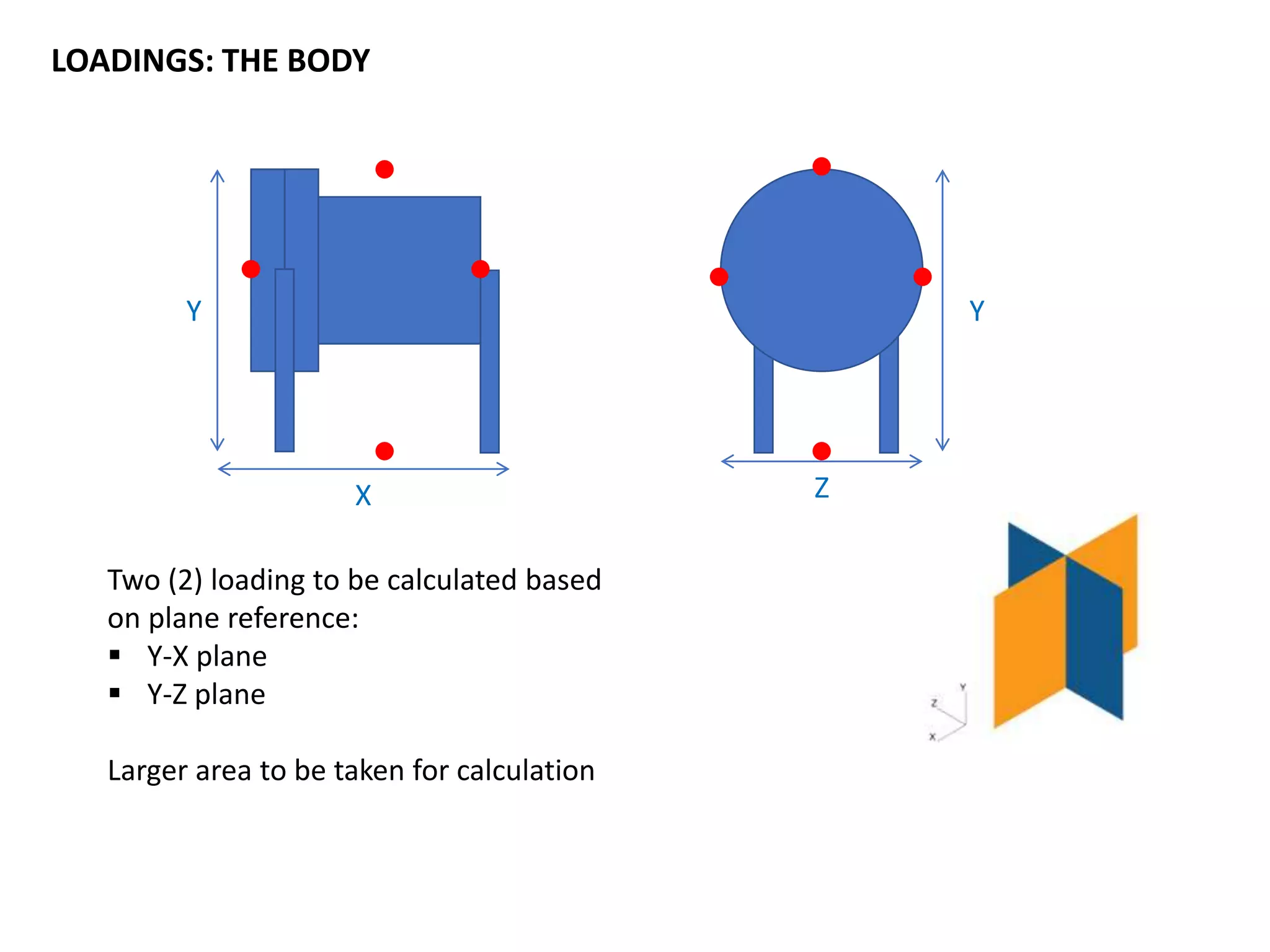 LOADINGS: THE BODY

Y

X

Y

Z

Two (2) loading to be calculated based on plane reference:
▪ Y-X plane
▪ Y-Z plane

Larger area to be taken for calculation

Y
Z
X